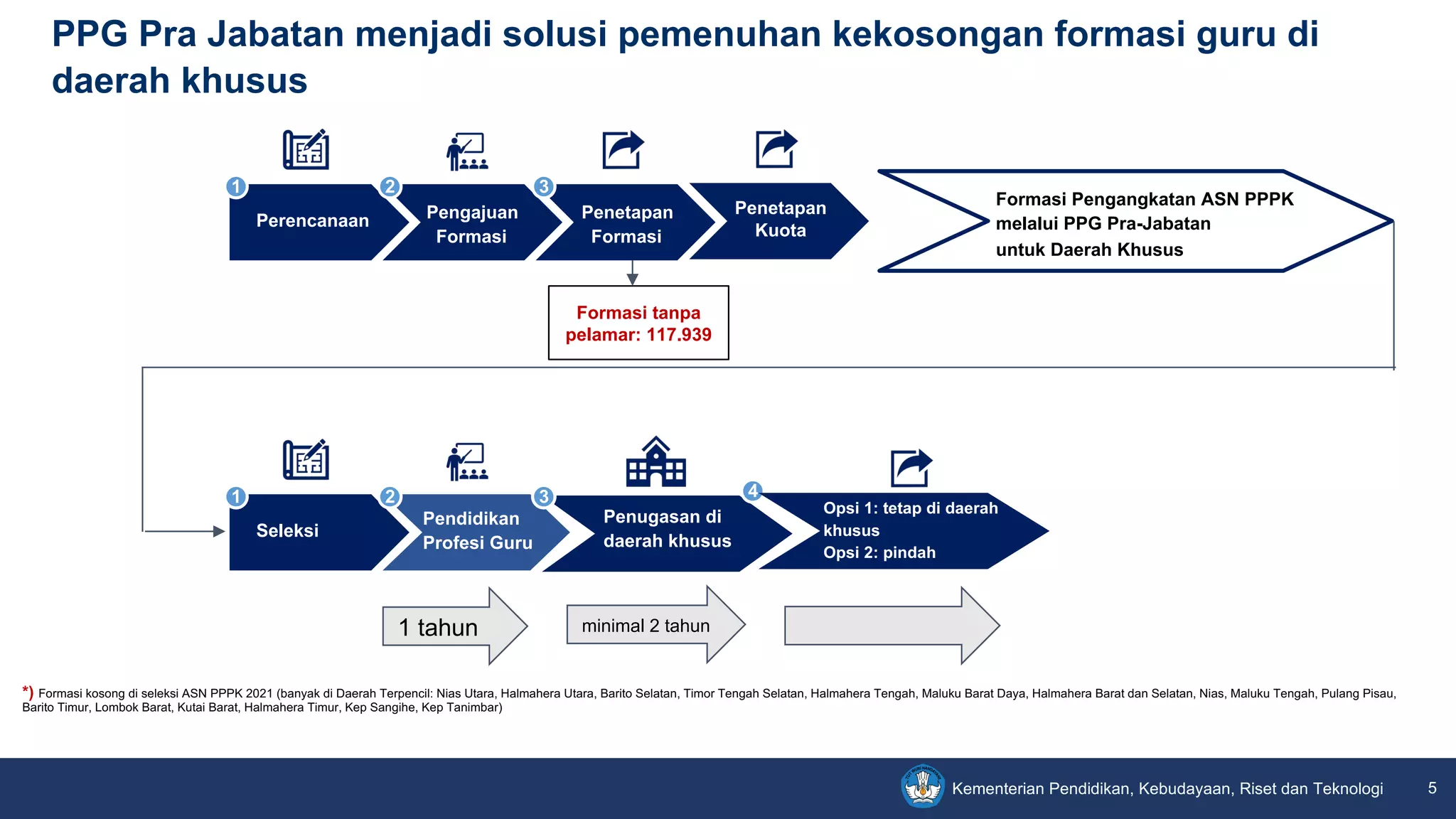 PPG Pra Jabatan menjadi solusi pemenuhan kekosongan formasi guru di daerah khusus

1 Perencanaan

2 Pengajuan Formasi

3 Penetapan Formasi

Penetapan Kuota

Formasi Pengangkatan ASN PPPK melalui PPG Pra-Jabatan untuk Daerah Khusus

Formasi tanpa pelamar: 117.939

1 Seleksi

2 Pendidikan Profesi Guru

3 Penugasan di daerah khusus

4 Opsi 1: tetap di daerah khusus
Opsi 2: pindah

1 tahun

minimal 2 tahun

*) Formasi kosong di seleksi ASN PPPK 2021 (banyak di Daerah Terpencil: Nias Utara, Halmahera Utara, Barito Selatan, Timor Tengah Selatan, Halmahera Tengah, Maluku Barat Daya, Halmahera Barat dan Selatan, Nias, Maluku Tengah, Pulang Pisau, Barito Timur, Lombok Barat, Kutai Barat, Halmahera Timur, Kep Sangihe, Kep Tanimbar)

Kementerian Pendidikan, Kebudayaan, Riset dan Teknologi

5